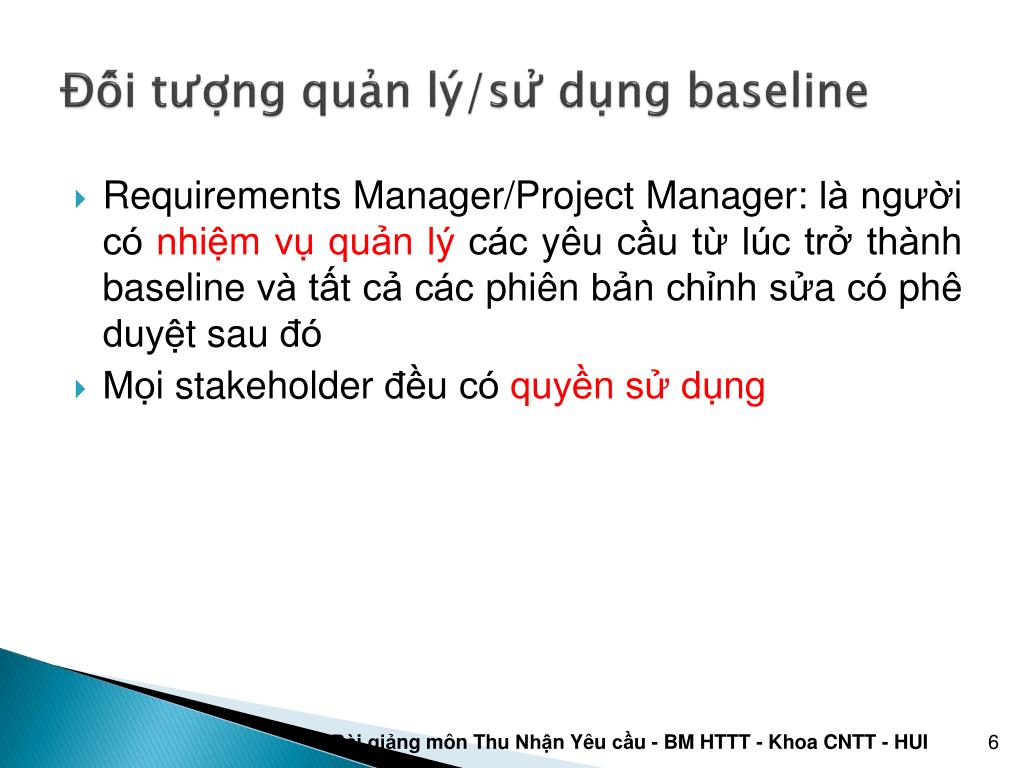 Đối tượng quản lý/sử dụng baseline

Requirements Manager/Project Manager: là người có nhiệm vụ quản lý các yêu cầu từ lúc trở thành baseline và tất cả các phiên bản chỉnh sửa có phê duyệt sau đó

Mọi stakeholder đều có quyền sử dụng

Bài giảng môn Thu Nhận Yêu cầu - BM HTTT - Khoa CNTT - HUI 6